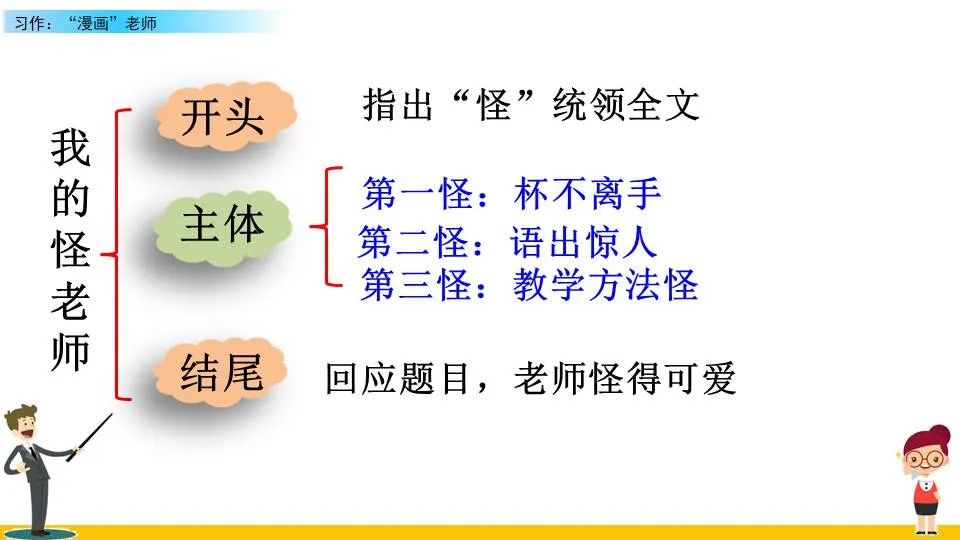 习作：“漫画”老师

我的怪老师

开头　指出“怪”统领全文

主体
第一怪：杯不离手
第二怪：语出惊人
第三怪：教学方法怪

结尾　回应题目，老师怪得可爱